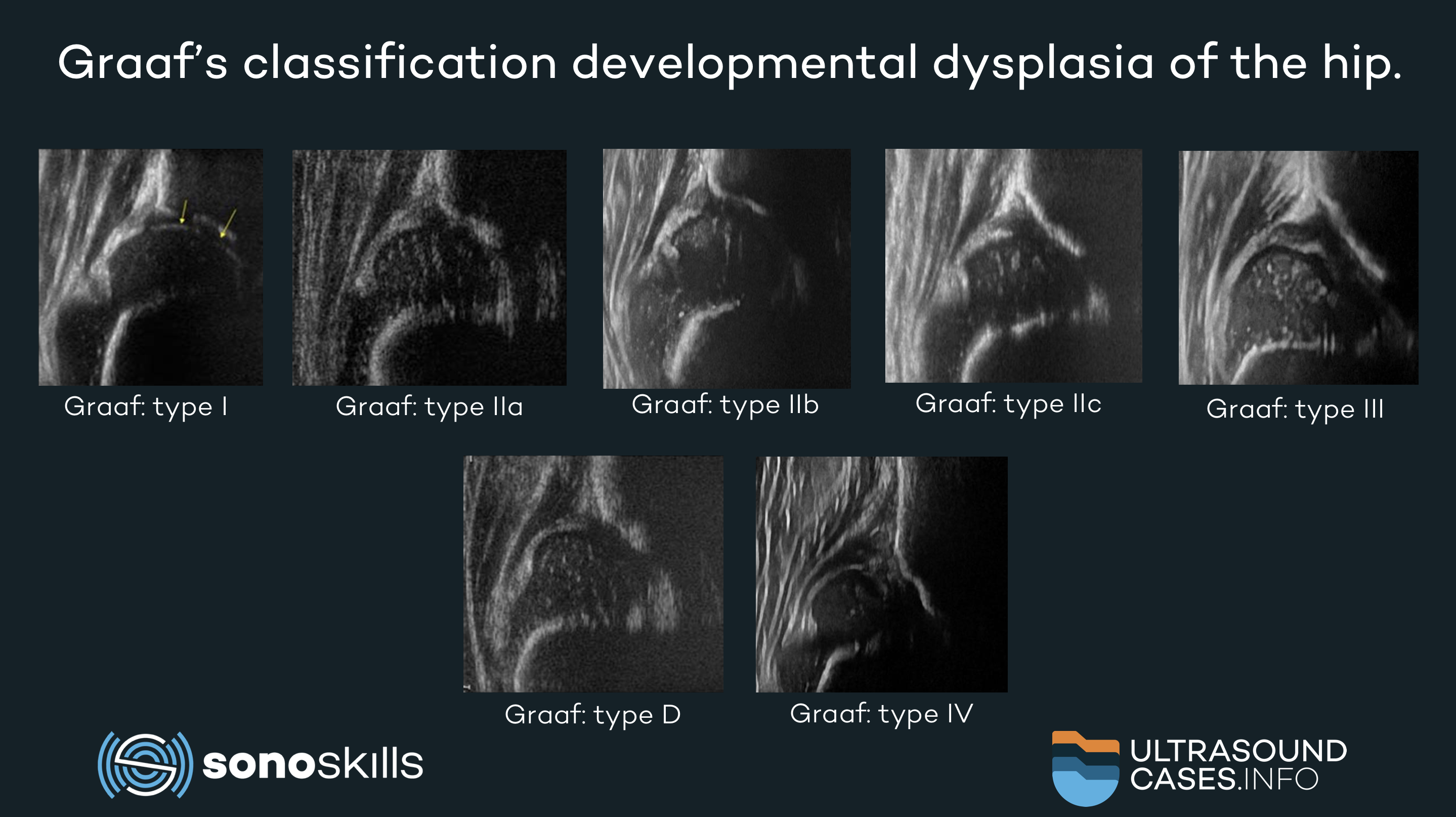 Graaf's classification developmental dysplasia of the hip.

Graaf: type I

Graaf: type IIa

Graaf: type IIb

Graaf: type IIc

Graaf: type III

Graaf: type D

Graaf: type IV

sonoskills

ULTRASOUND CASES.INFO